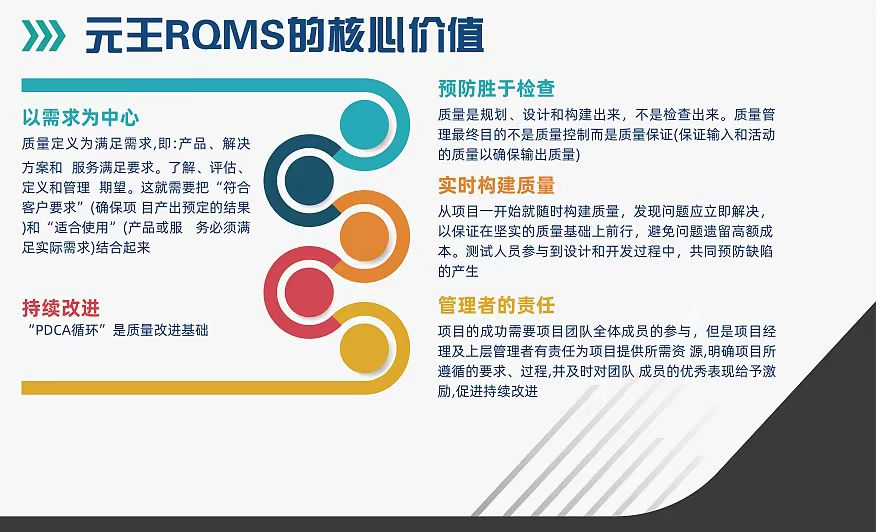 元王RQMS的核心价值

以需求为中心
质量定义为满足需求,即:产品、解决方案和 服务满足要求。了解、评估、定义和管理 期望。这就需要把“符合客户要求”(确保项 目产出预定的结果)和“适合使用”(产品或服 务必须满足实际需求)结合起来

持续改进
“PDCA循环”是质量改进基础

预防胜于检查
质量是规划、设计和构建出来，不是检查出来。质量管理最终目的不是质量控制而是质量保证(保证输入和活动的质量以确保输出质量)

实时构建质量
从项目一开始就随时构建质量，发现问题应立即解决，以保证在坚实的质量基础上前行，避免问题遗留高额成本。测试人员参与到设计和开发过程中，共同预防缺陷的产生

管理者的责任
项目的成功需要项目团队全体成员的参与，但是项目经理及上层管理者有责任为项目提供所需资 源,明确项目所遵循的要求、过程,并及时对团队 成员的优秀表现给予激励,促进持续改进